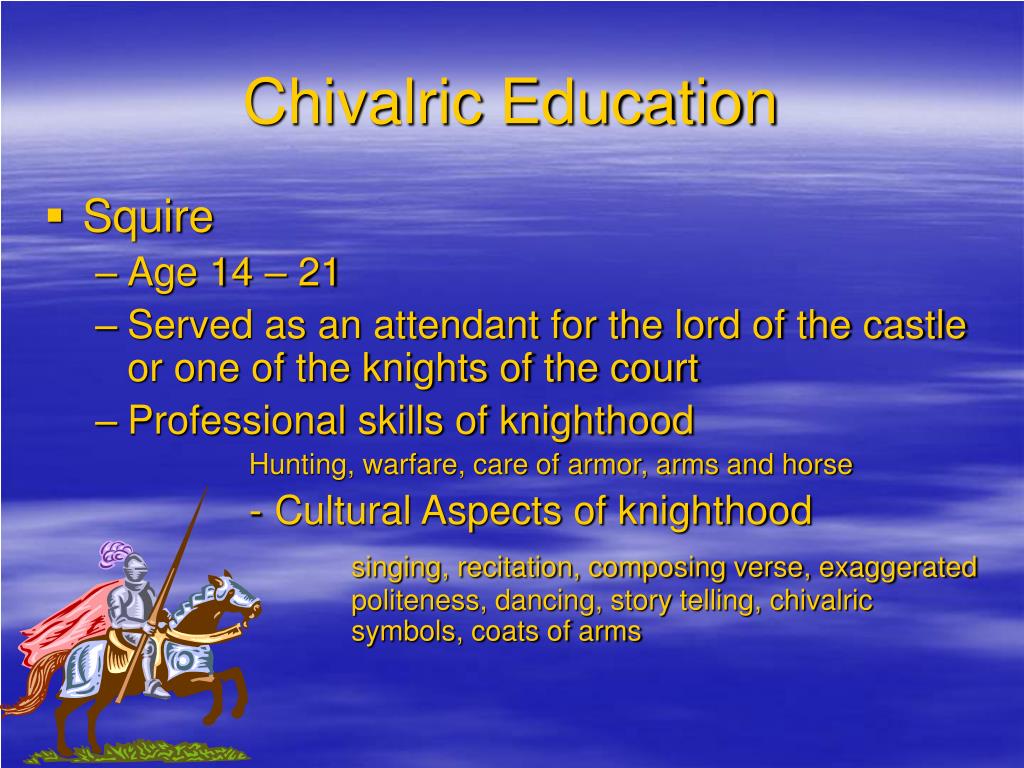 Chivalric Education

▪ Squire

– Age 14 – 21

– Served as an attendant for the lord of the castle or one of the knights of the court

– Professional skills of knighthood

Hunting, warfare, care of armor, arms and horse

- Cultural Aspects of knighthood

singing, recitation, composing verse, exaggerated politeness, dancing, story telling, chivalric symbols, coats of arms